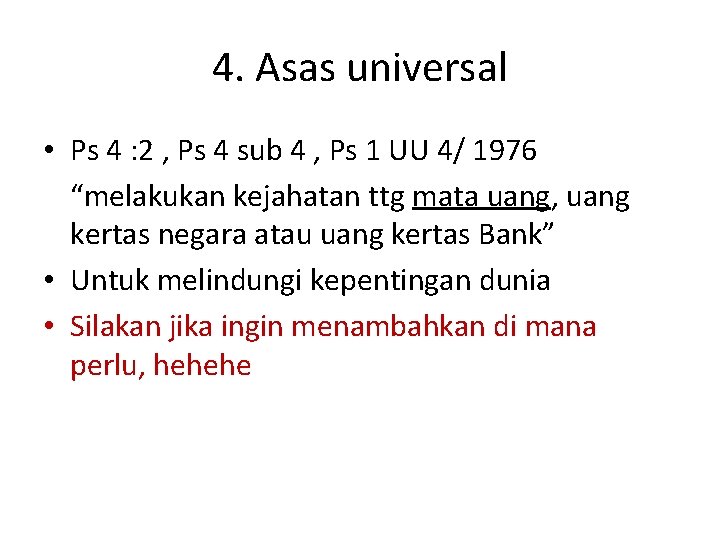 4. Asas universal

• Ps 4 :2 , Ps 4 sub 4 , Ps 1 UU 4/ 1976
“melakukan kejahatan ttg mata uang, uang kertas negara atau uang kertas Bank”
• Untuk melindungi kepentingan dunia
• Silakan jika ingin menambahkan di mana perlu, hehehe